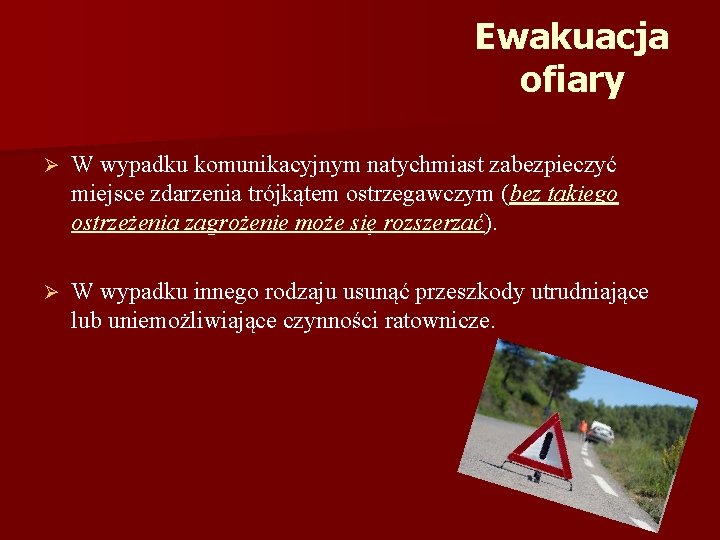 Ewakuacja ofiary

➢ W wypadku komunikacyjnym natychmiast zabezpieczyć miejsce zdarzenia trójkątem ostrzegawczym (bez takiego ostrzeżenia zagrożenie może się rozszerzać).

➢ W wypadku innego rodzaju usunąć przeszkody utrudniające lub uniemożliwiające czynności ratownicze.